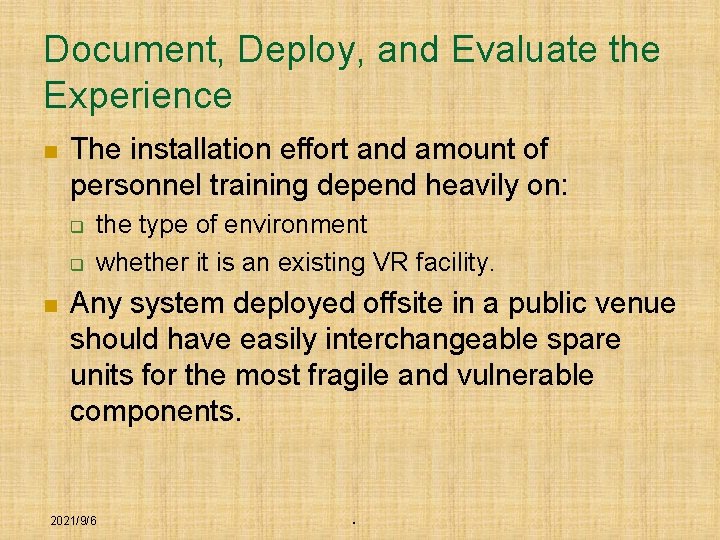 Document, Deploy, and Evaluate the Experience

The installation effort and amount of personnel training depend heavily on:

the type of environment

whether it is an existing VR facility.

Any system deployed offsite in a public venue should have easily interchangeable spare units for the most fragile and vulnerable components.

2021/9/6

.